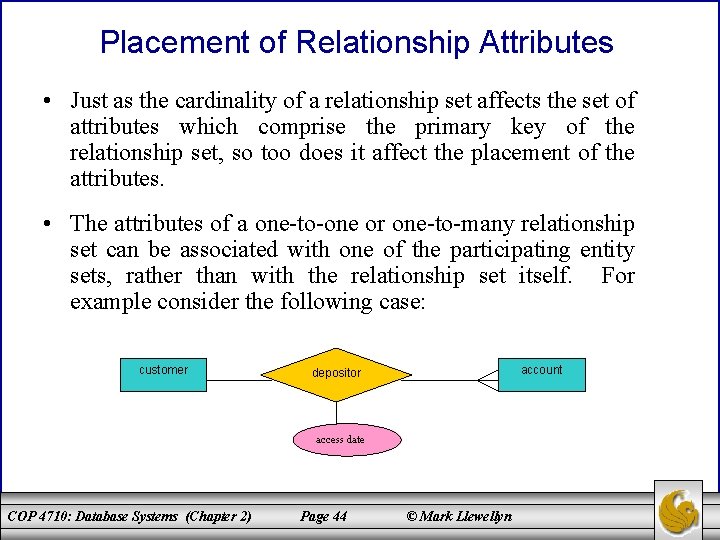 Placement of Relationship Attributes

• Just as the cardinality of a relationship set affects the set of attributes which comprise the primary key of the relationship set, so too does it affect the placement of the attributes.

• The attributes of a one-to-one or one-to-many relationship set can be associated with one of the participating entity sets, rather than with the relationship set itself. For example consider the following case:

customer

depositor

account

access date

COP 4710: Database Systems (Chapter 2) Page 44 © Mark Llewellyn